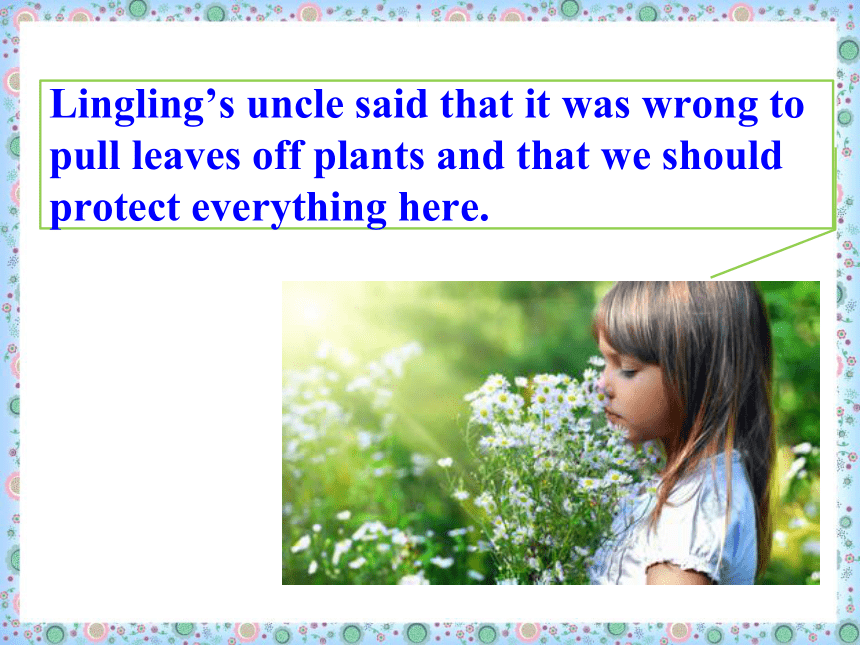 Lingling’s uncle said that it was wrong to pull leaves off plants and that we should protect everything here.